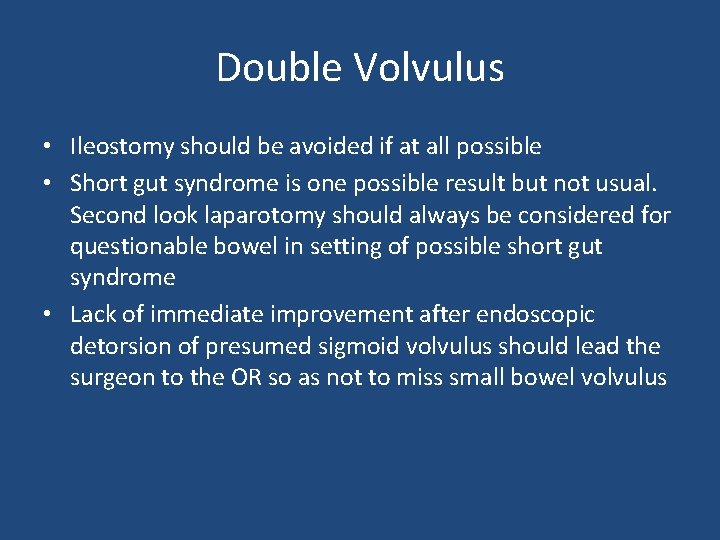 Double Volvulus

• Ileostomy should be avoided if at all possible
• Short gut syndrome is one possible result but not usual. Second look laparotomy should always be considered for questionable bowel in setting of possible short gut syndrome
• Lack of immediate improvement after endoscopic detorsion of presumed sigmoid volvulus should lead the surgeon to the OR so as not to miss small bowel volvulus